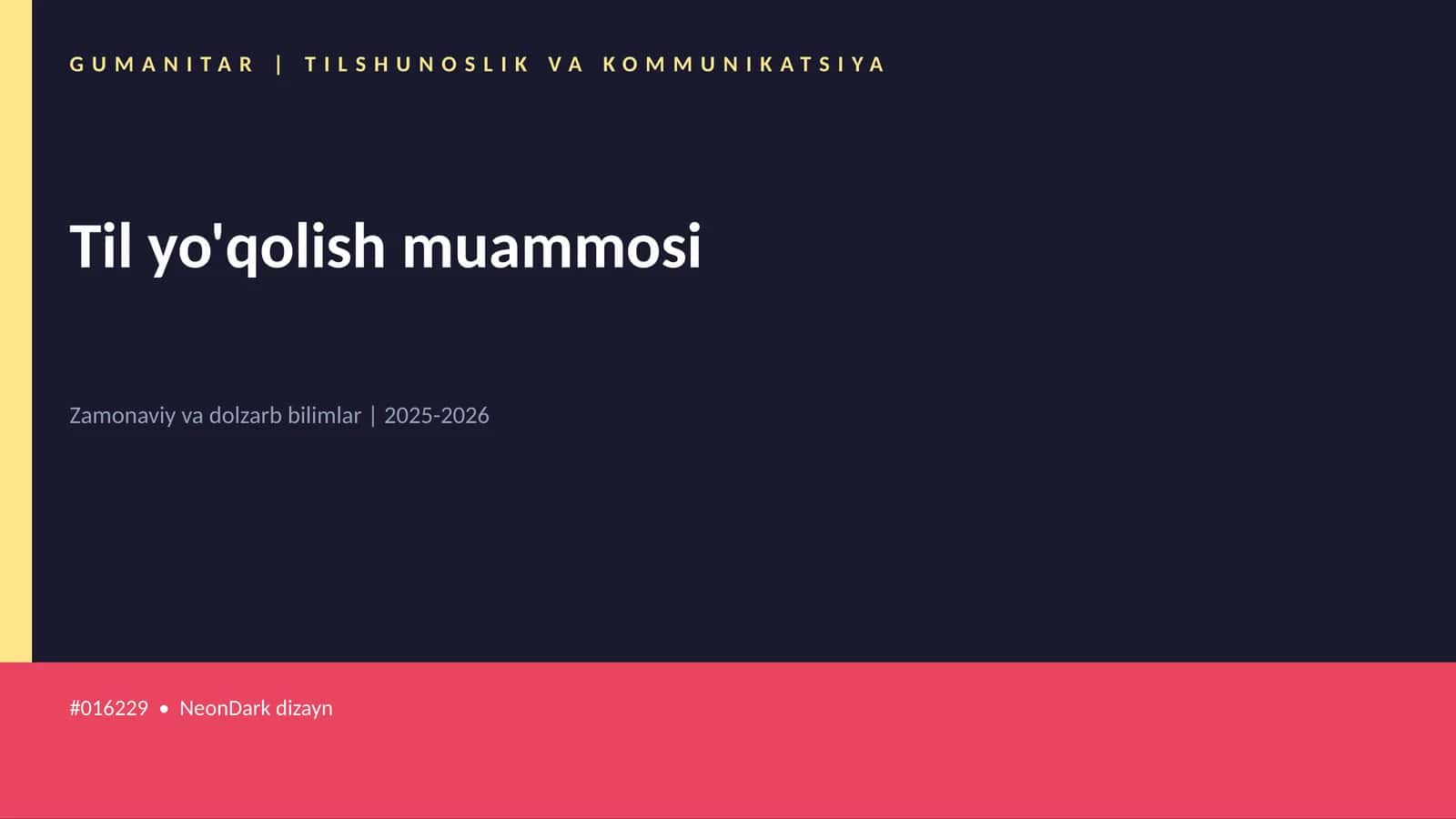 GUMANITAR | TILSHUNOSLIK VA KOMMUNIKATSIYA

Til yo'qolish muammosi

Zamonaviy va dolzarb bilimlar | 2025-2026

#016229 • NeonDark dizayn